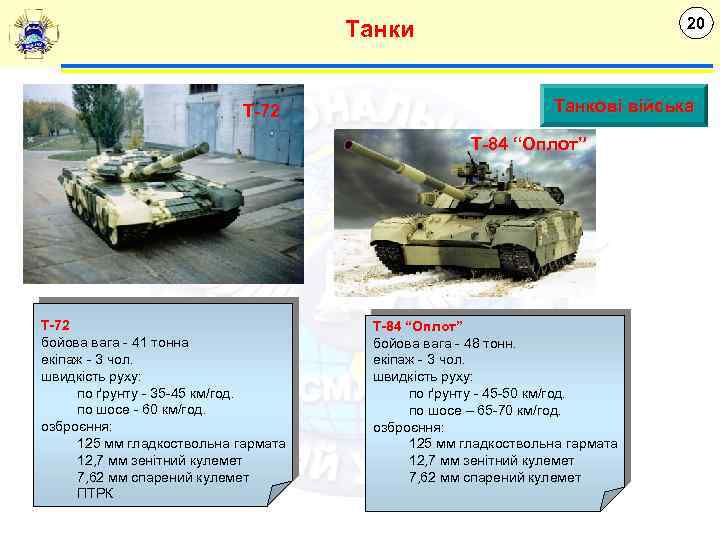 Танки

20

Танкові війська

Т-72

Т-84 "Оплот"

Т-72
бойова вага - 41 тонна
екіпаж - 3 чол.
швидкість руху:
по ґрунту - 35-45 км/год.
по шосе - 60 км/год.
озброєння:
125 мм гладкоствольна гармата
12,7 мм зенітний кулемет
7,62 мм спарений кулемет
ПТРК

Т-84 "Оплот"
бойова вага - 48 тонн.
екіпаж - 3 чол.
швидкість руху:
по ґрунту - 45-50 км/год.
по шосе – 65-70 км/год.
озброєння:
125 мм гладкоствольна гармата
12,7 мм зенітний кулемет
7,62 мм спарений кулемет